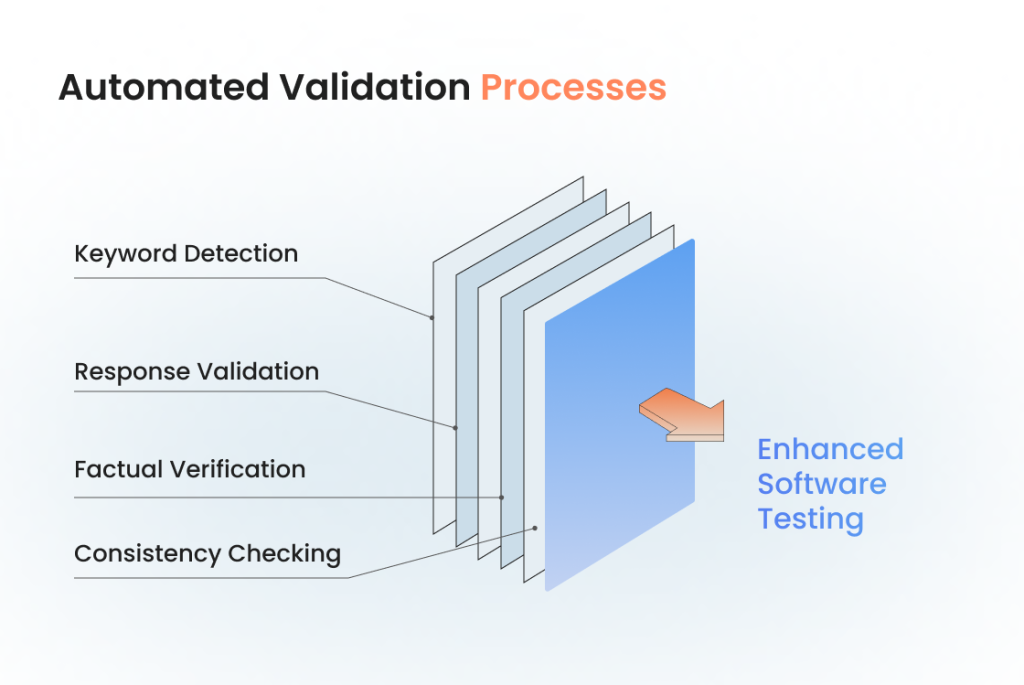 Automated Validation Processes

Keyword Detection

Response Validation

Factual Verification

Consistency Checking

Enhanced Software Testing